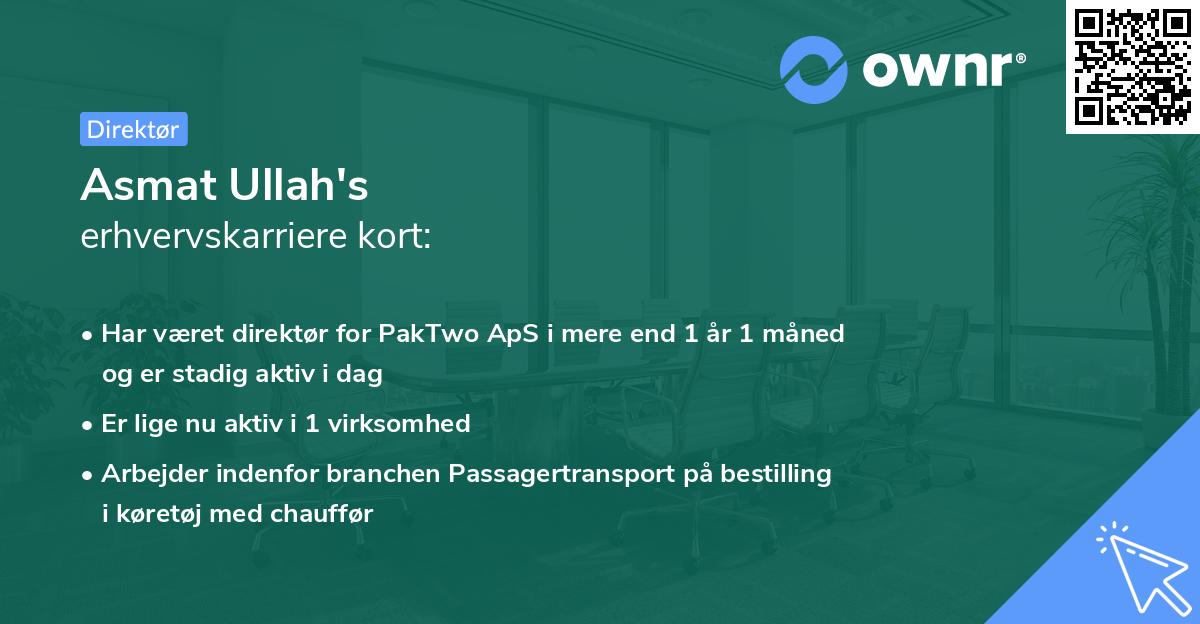 ownr®

Direktør

Asmat Ullah's
erhvervskarriere kort:

• Har været direktør for PakTwo ApS i mere end 1 år 1 måned og er stadig aktiv i dag
• Er lige nu aktiv i 1 virksomhed
• Arbejder indenfor branchen Passagertransport på bestilling i køretøj med chauffør